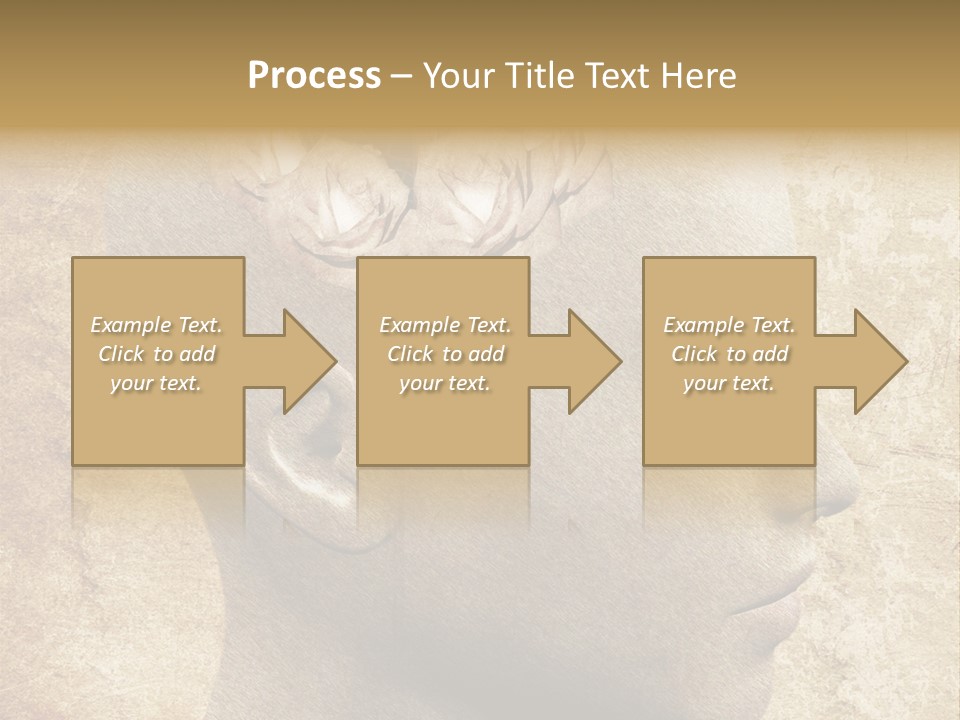 Process – Your Title Text Here

Example Text. Click to add your text.

Example Text. Click to add your text.

Example Text. Click to add your text.